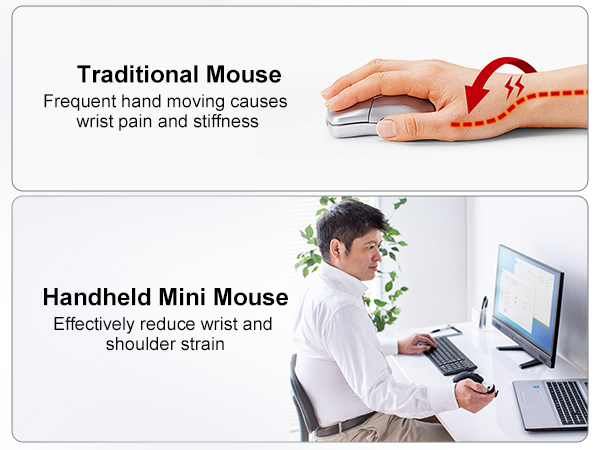 Traditional Mouse
Frequent hand moving causes wrist pain and stiffness

Handheld Mini Mouse
Effectively reduce wrist and shoulder strain